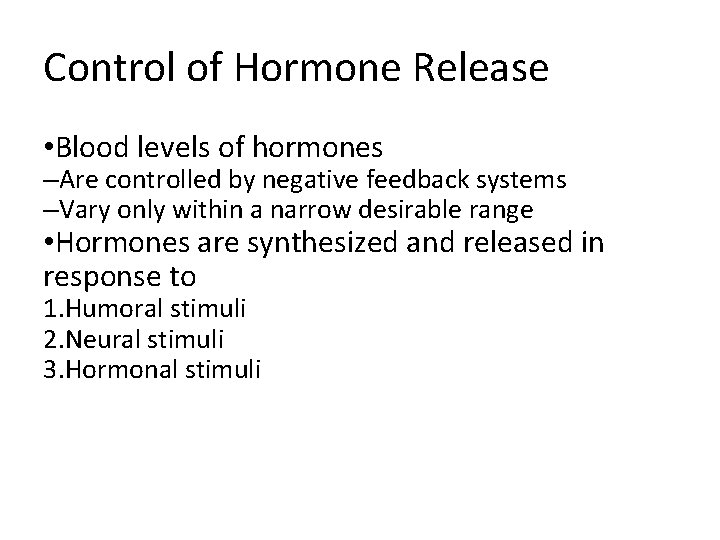 Control of Hormone Release

•Blood levels of hormones
–Are controlled by negative feedback systems
–Vary only within a narrow desirable range
•Hormones are synthesized and released in response to
1.Humoral stimuli
2.Neural stimuli
3.Hormonal stimuli